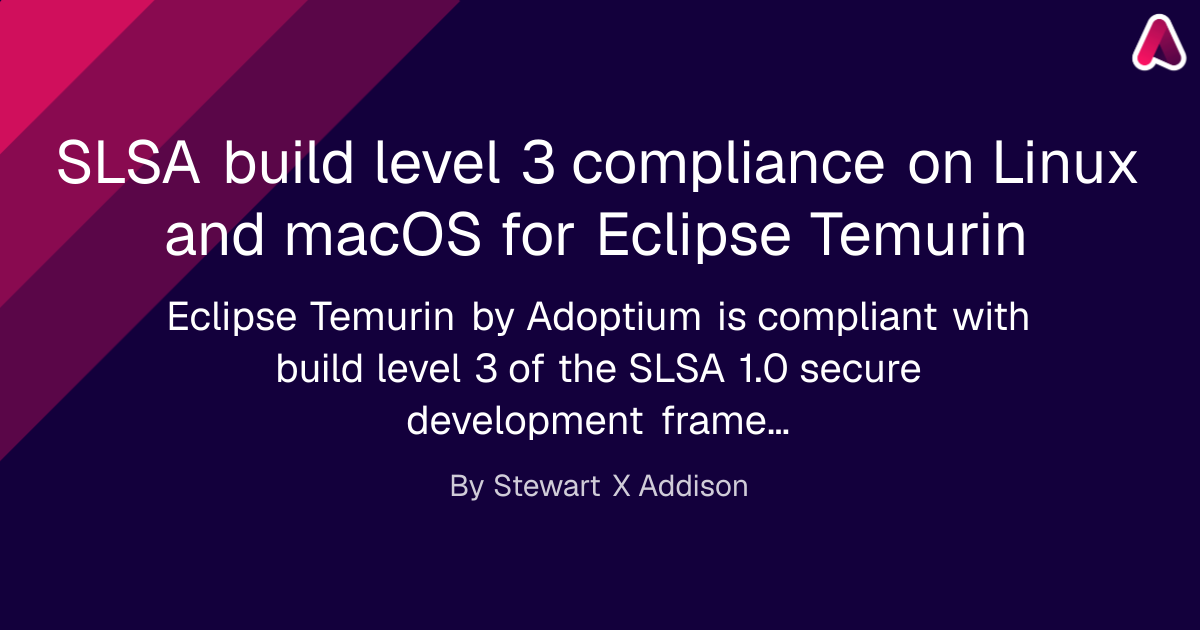 SLSA build level 3 compliance on Linux and macOS for Eclipse Temurin

Eclipse Temurin by Adoptium is compliant with build level 3 of the SLSA 1.0 secure development frame...

By Stewart X Addison